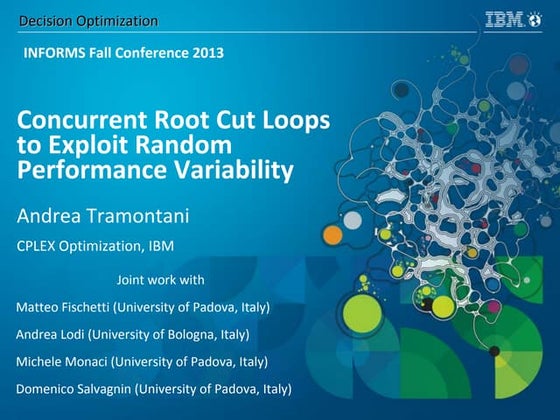 Decision Optimization

IBM

INFORMS Fall Conference 2013

Concurrent Root Cut Loops to Exploit Random Performance Variability

Andrea Tramontani

CPLEX Optimization, IBM

Joint work with

Matteo Fischetti (University of Padova, Italy)

Andrea Lodi (University of Bologna, Italy)

Michele Monaci (University of Padova, Italy)

Domenico Salvagnin (University of Padova, Italy)